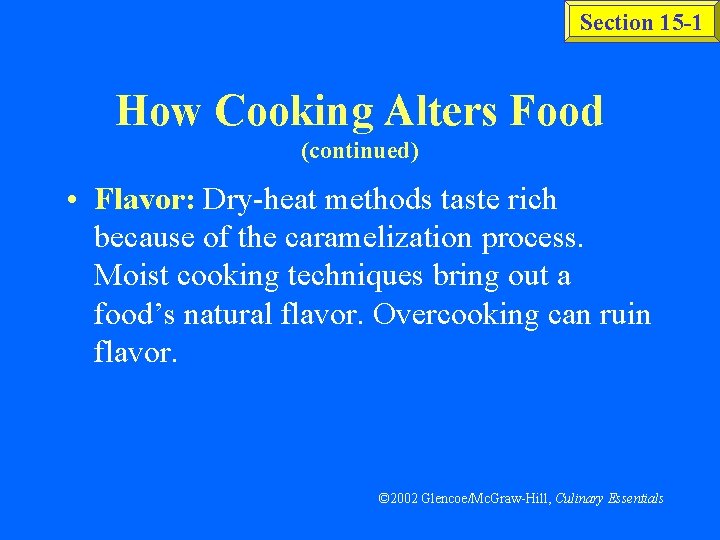 Section 15-1

How Cooking Alters Food
(continued)

• Flavor: Dry-heat methods taste rich because of the caramelization process. Moist cooking techniques bring out a food's natural flavor. Overcooking can ruin flavor.

©2002 Glencoe/McGraw-Hill, Culinary Essentials